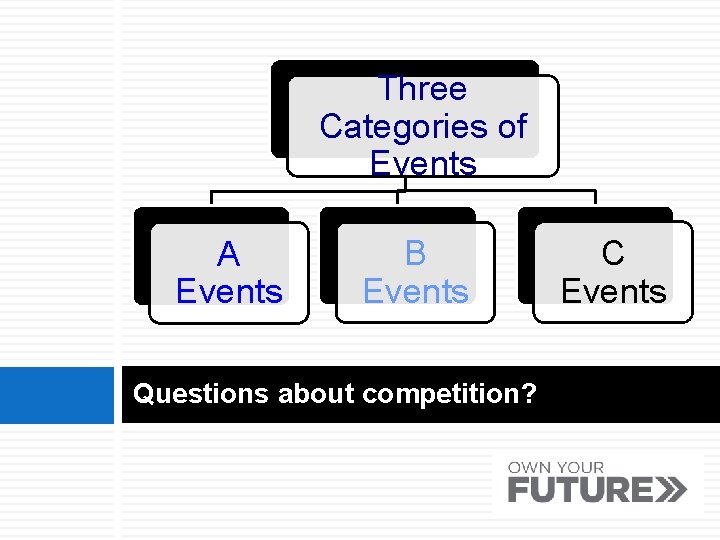 Three Categories of Events

A Events

B Events

C Events

Questions about competition?

OWN YOUR FUTURE